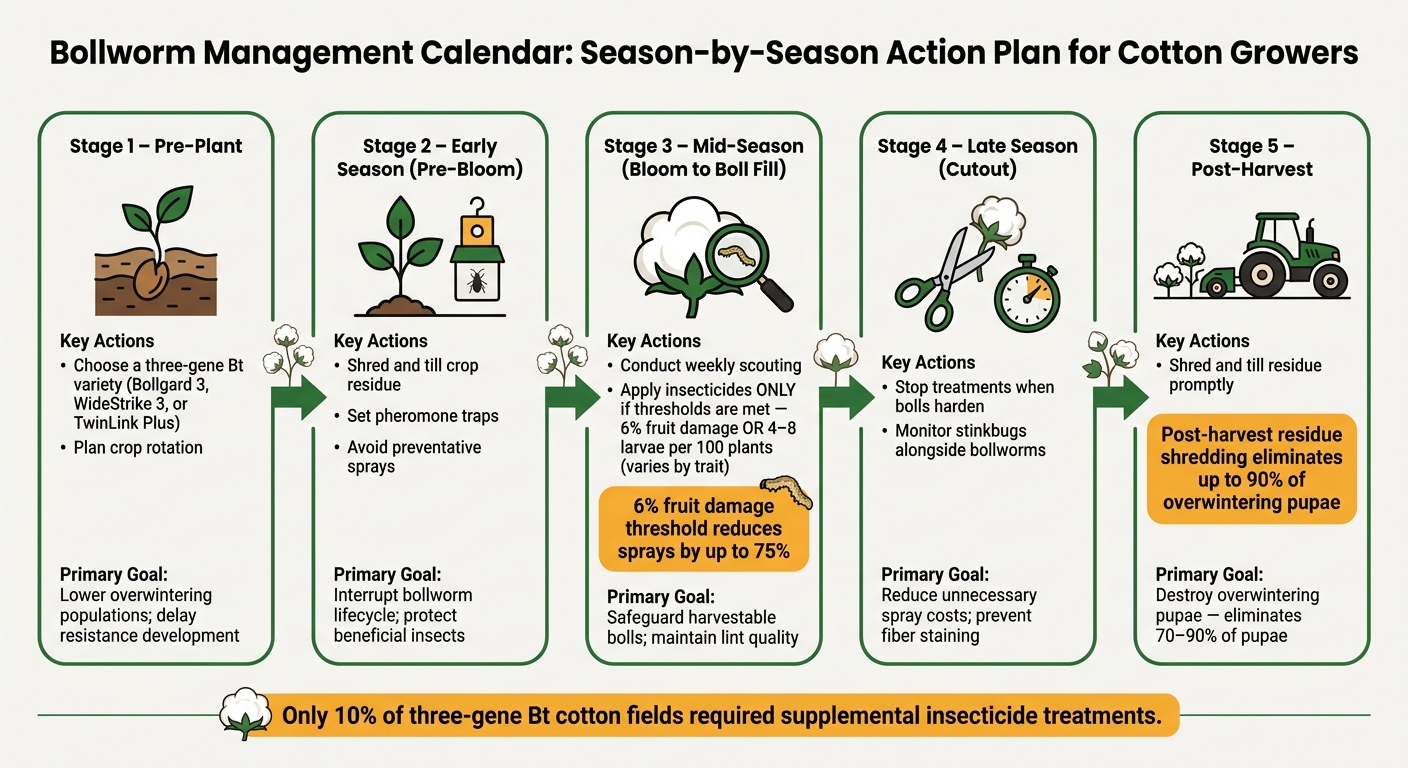 Bollworm Management Calendar: Season-by-Season Action Plan for Cotton Growers

Stage 1 – Pre-Plant

Key Actions
• Choose a three-gene Bt variety (Bollgard 3, WideStrike 3, or TwinLink Plus)
• Plan crop rotation

Primary Goal:
Lower overwintering populations; delay resistance development

Stage 2 – Early Season (Pre-Bloom)

Key Actions
• Shred and till crop residue
• Set pheromone traps
• Avoid preventative sprays

Primary Goal:
Interrupt bollworm lifecycle; protect beneficial insects

Stage 3 – Mid-Season (Bloom to Boll Fill)

Key Actions
• Conduct weekly scouting
• Apply insecticides ONLY if thresholds are met — 6% fruit damage OR 4–8 larvae per 100 plants (varies by trait)

6% fruit damage threshold reduces sprays by up to 75%

Primary Goal:
Safeguard harvestable bolls; maintain lint quality

Stage 4 – Late Season (Cutout)

Key Actions
• Stop treatments when bolls harden
• Monitor stinkbugs alongside bollworms

Primary Goal:
Reduce unnecessary spray costs; prevent fiber staining

Stage 5 – Post-Harvest

Key Actions
• Shred and till residue promptly

Post-harvest residue shredding eliminates up to 90% of overwintering pupae

Primary Goal:
Destroy overwintering pupae — eliminates 70–90% of pupae

Only 10% of three-gene Bt cotton fields required supplemental insecticide treatments.